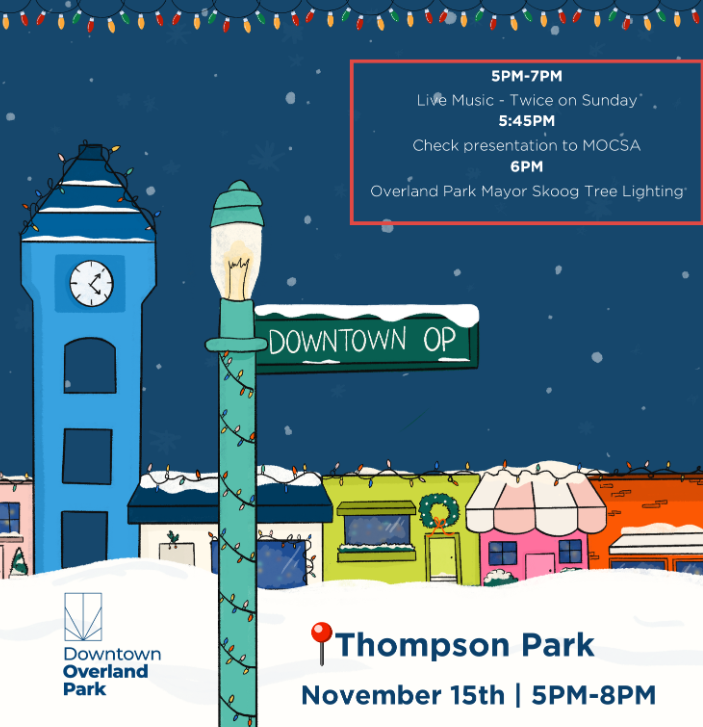 5PM-7PM
Live Music - Twice on Sunday
5:45PM
Check presentation to MOCSA
6PM
Overland Park Mayor Skoog Tree Lighting

DOWNTOWN OP

Downtown
Overland
Park

Thompson Park
November 15th | 5PM-8PM